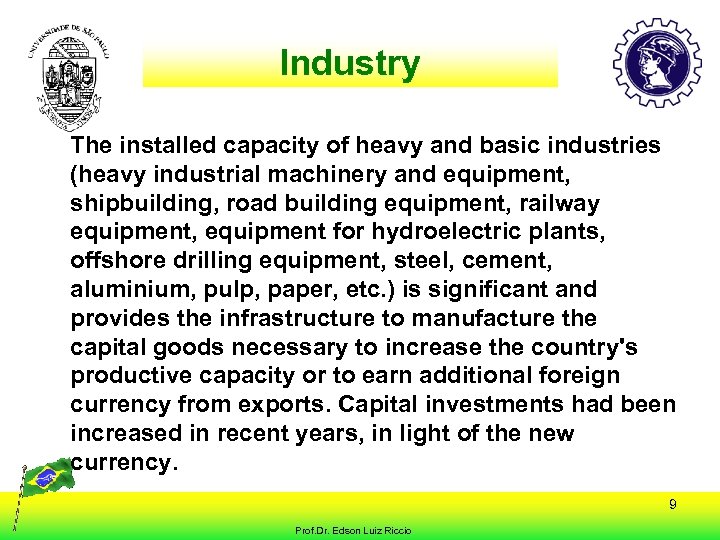 UNIVERSIDADE DE SÃO PAULO

Industry

The installed capacity of heavy and basic industries (heavy industrial machinery and equipment, shipbuilding, road building equipment, railway equipment, equipment for hydroelectric plants, offshore drilling equipment, steel, cement, aluminium, pulp, paper, etc.) is significant and provides the infrastructure to manufacture the capital goods necessary to increase the country's productive capacity or to earn additional foreign currency from exports. Capital investments had been increased in recent years, in light of the new currency.

9

Prof.Dr. Edson Luiz Riccio